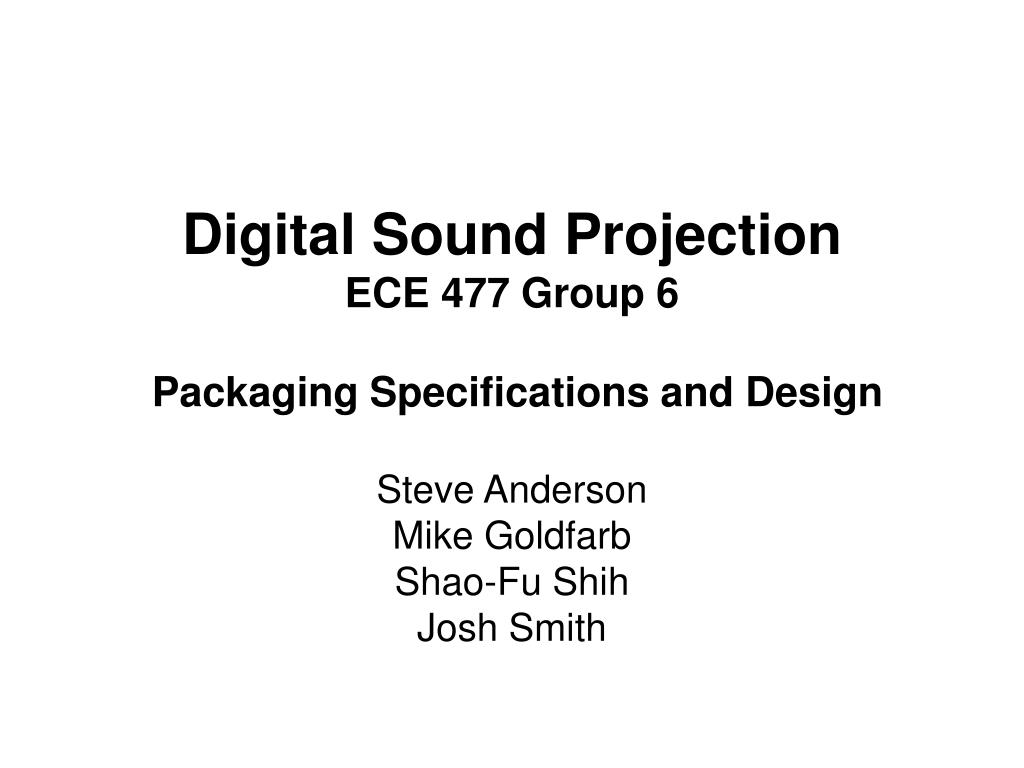 Digital Sound Projection
ECE 477 Group 6

Packaging Specifications and Design

Steve Anderson
Mike Goldfarb
Shao-Fu Shih
Josh Smith